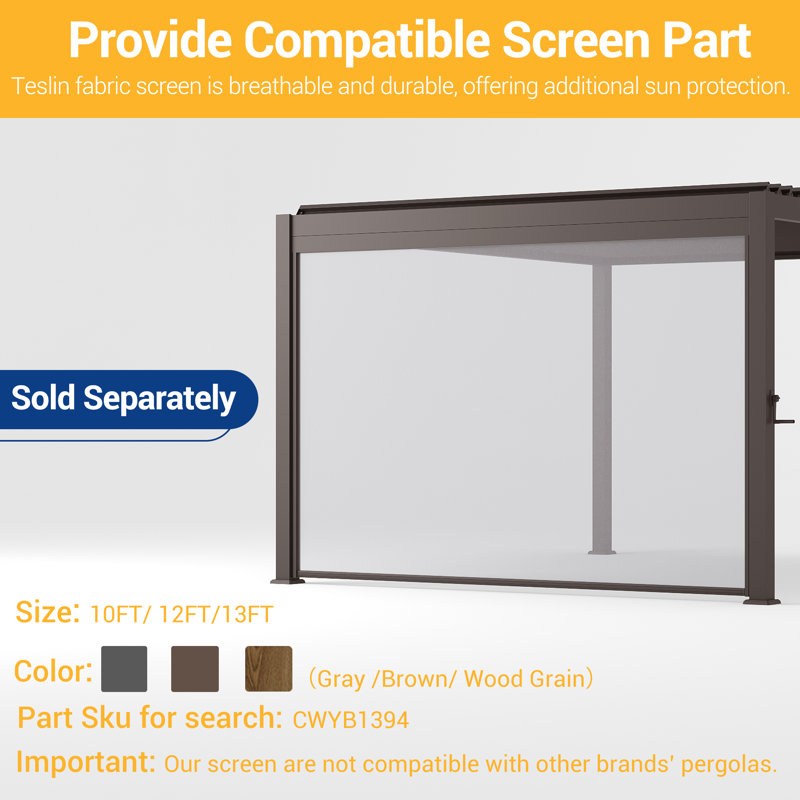 Provide Compatible Screen Part
Teslin fabric screen is breathable and durable, offering additional sun protection.

Sold Separately

Size: 10FT/ 12FT/13FT

Color: (Gray /Brown/ Wood Grain)

Part Sku for search: CWYB1394

Important: Our screen are not compatible with other brands' pergolas.